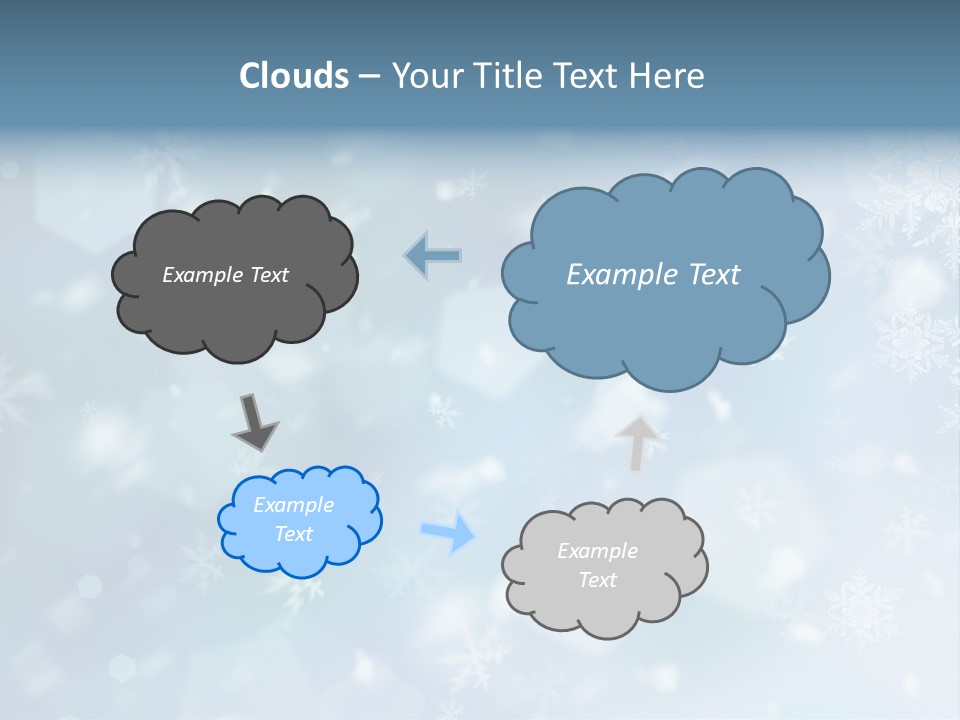 Clouds – Your Title Text Here

Example Text

Example Text

Example Text

Example Text